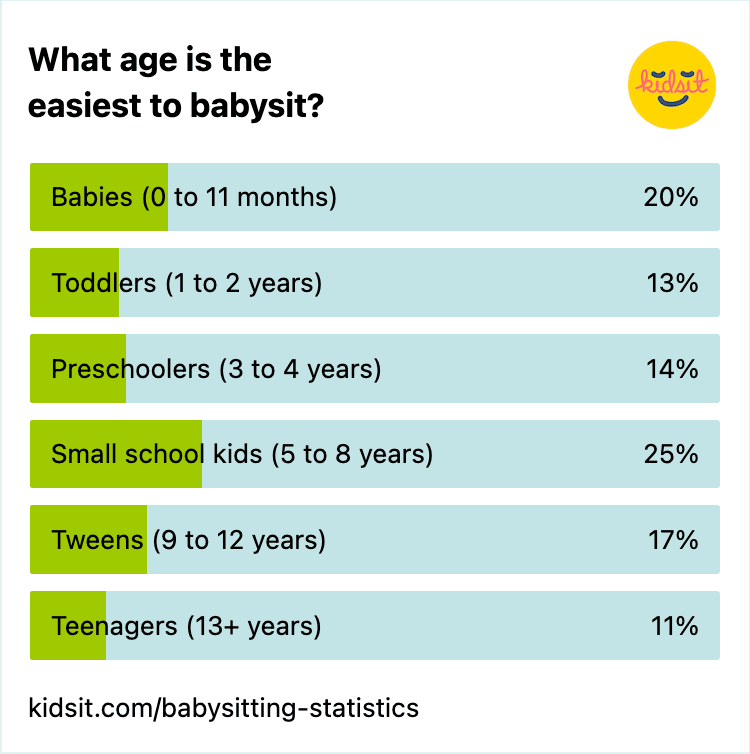 What age is the easiest to babysit?

kidsit

Babies (0 to 11 months) 20%

Toddlers (1 to 2 years) 13%

Preschoolers (3 to 4 years) 14%

Small school kids (5 to 8 years) 25%

Tweens (9 to 12 years) 17%

Teenagers (13+ years) 11%

kidsit.com/babysitting-statistics